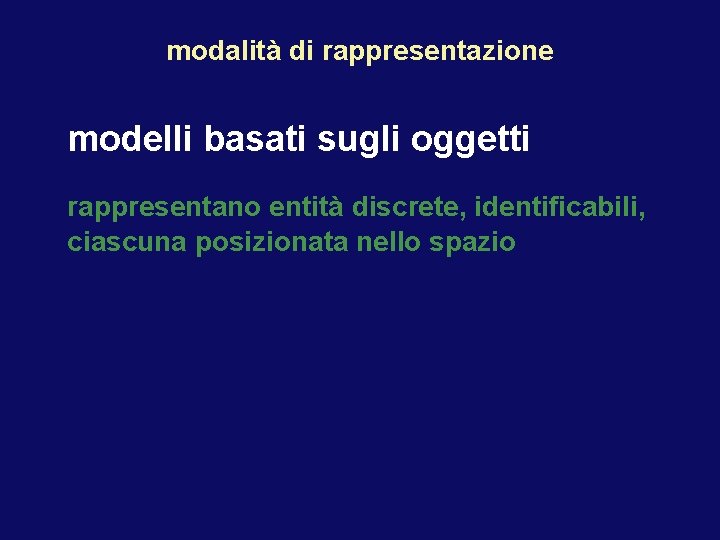 modalità di rappresentazione

modelli basati sugli oggetti

rappresentano entità discrete, identificabili, ciascuna posizionata nello spazio